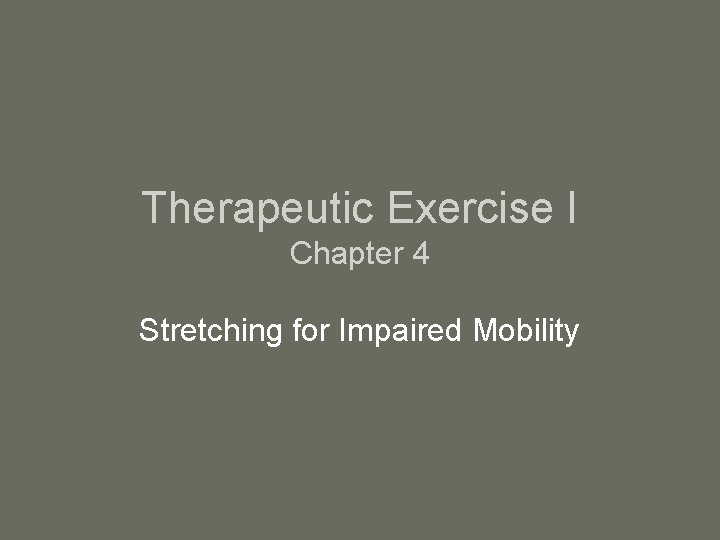 Therapeutic Exercise I
Chapter 4

Stretching for Impaired Mobility